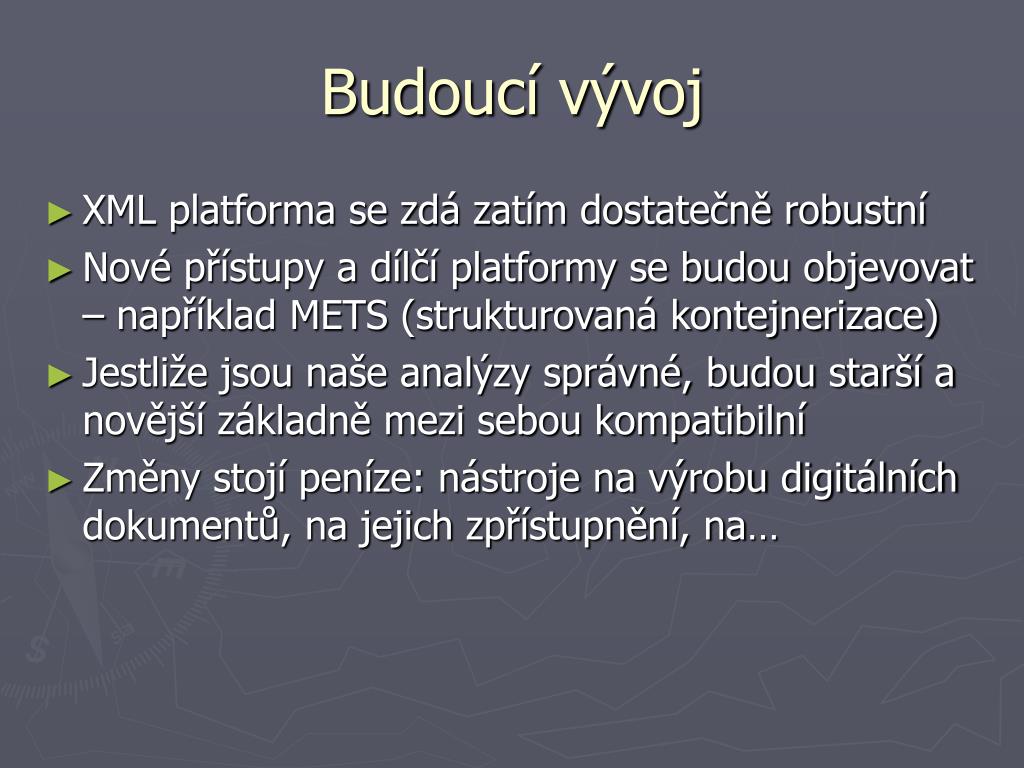 Budoucí vývoj

► XML platforma se zdá zatím dostatečně robustní

► Nové přístupy a dílčí platformy se budou objevovat – například METS (strukturovaná kontejnerizace)

► Jestliže jsou naše analýzy správné, budou starší a novější základně mezi sebou kompatibilní

► Změny stojí peníze: nástroje na výrobu digitálních dokumentů, na jejich zpřístupnění, na…